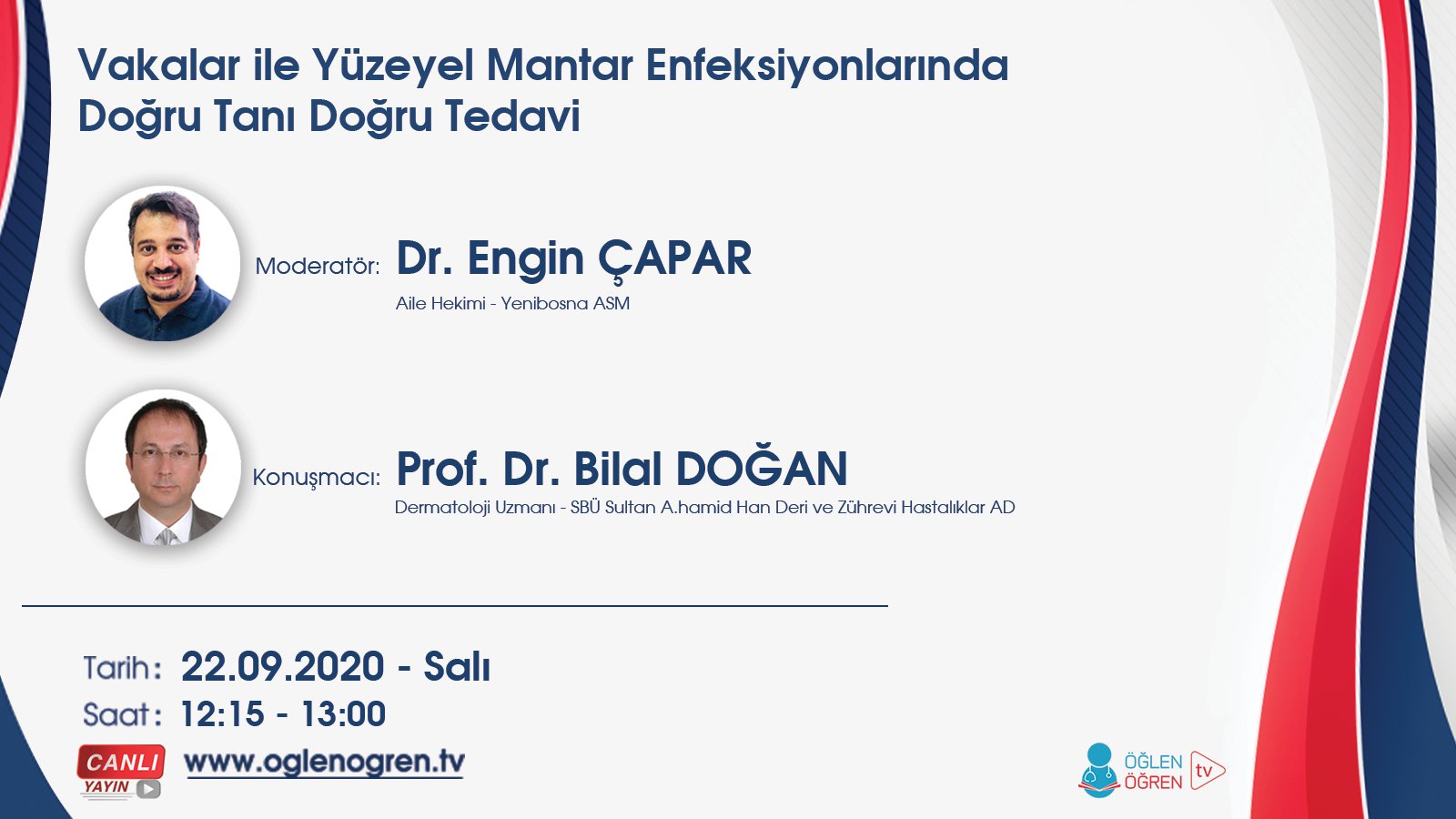 Vakalar ile Yüzeyel Mantar Enfeksiyonlarında Doğru Tanı Doğru Tedavi

Moderatör: Dr. Engin ÇAPAR
Aile Hekimi - Yenibosna ASM

Konuşmacı: Prof. Dr. Bilal DOĞAN
Dermatoloji Uzmanı - SBÜ Sultan A.hamid Han Deri ve Zührevi Hastalıklar AD

Tarih: 22.09.2020 - Salı
Saat: 12:15 - 13:00

CANLI YAYIN www.oglenogren.tv

ÖĞLEN ÖĞREN tv